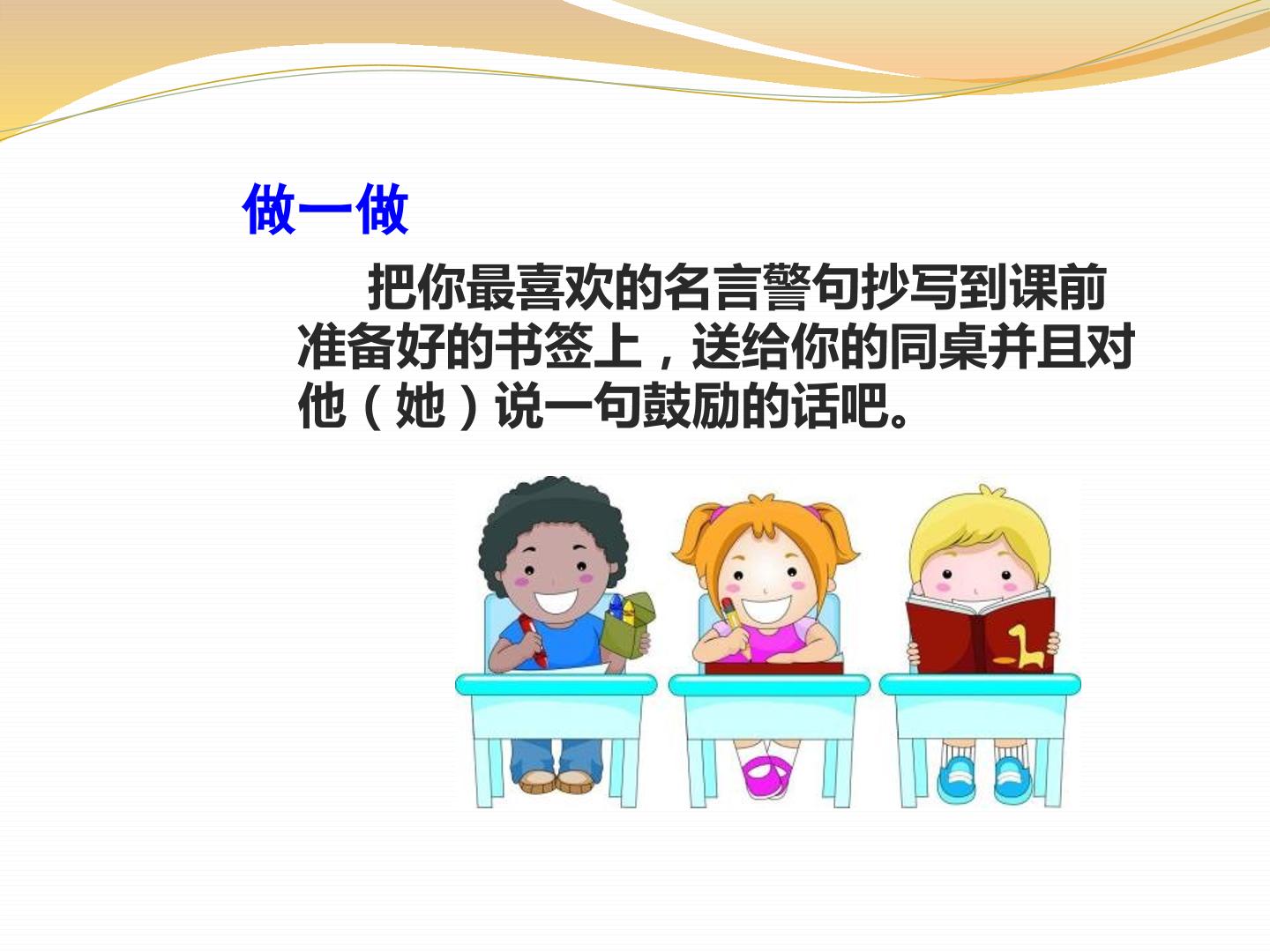 做一做

把你最喜欢的名言警句抄写到课前准备好的书签上，送给你的同桌并且对他（她）说一句鼓励的话吧。